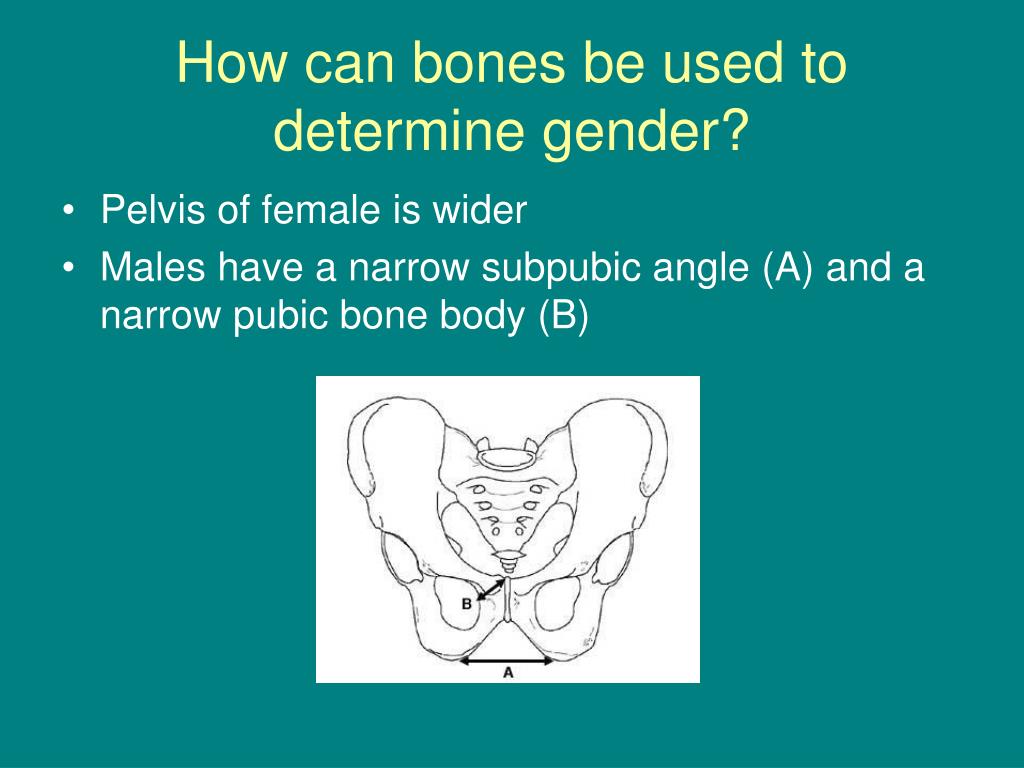 How can bones be used to determine gender?

• Pelvis of female is wider
• Males have a narrow subpubic angle (A) and a narrow pubic bone body (B)

B

A